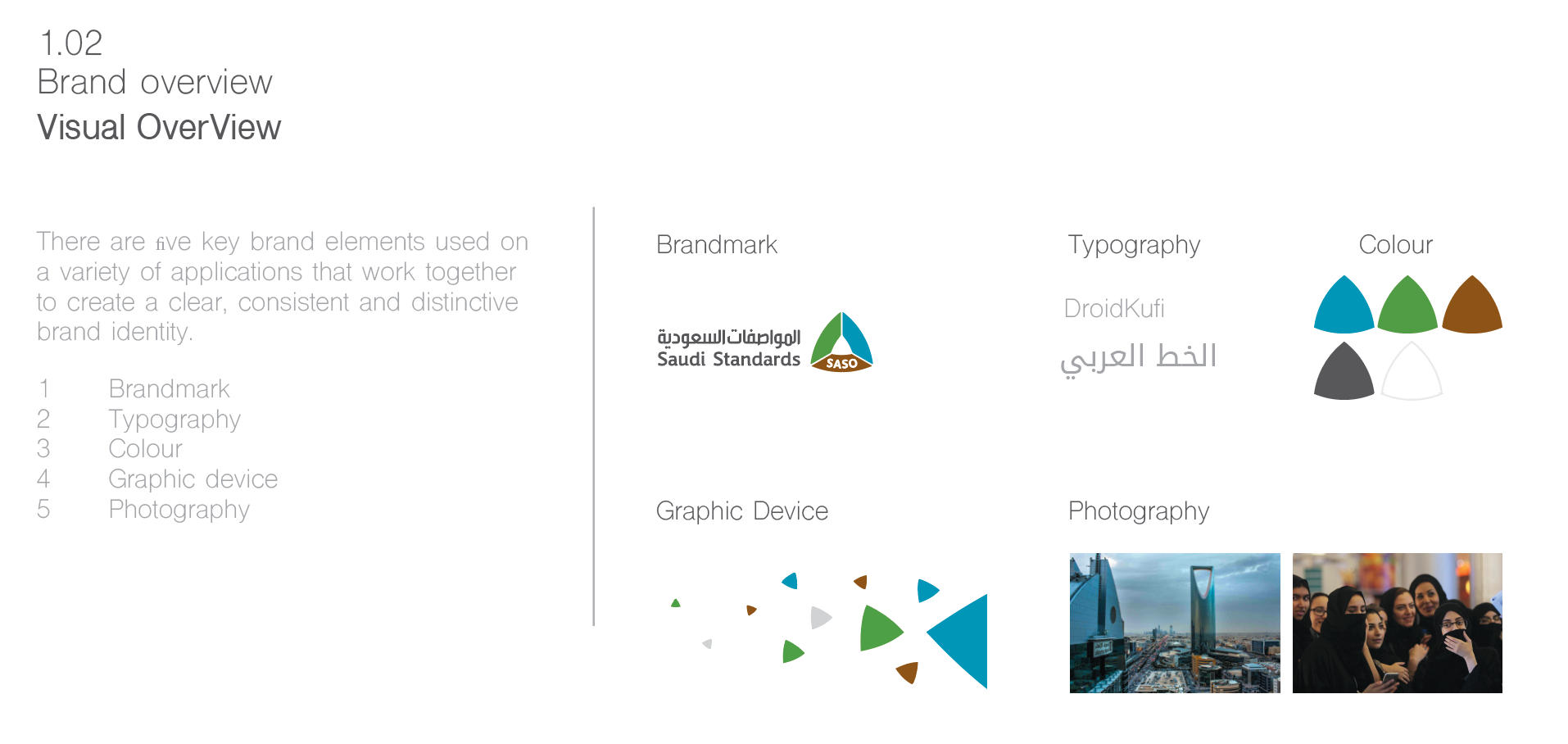 1.02
Brand overview
Visual OverView

There are five key brand elements used on a variety of applications that work together to create a clear, consistent and distinctive brand identity.

1 Brandmark
2 Typography
3 Colour
4 Graphic device
5 Photography

Brandmark

المواصفات السعودية
Saudi Standards
SASO

Typography

DroidKufi

الخط العربي

Colour

Graphic Device

Photography